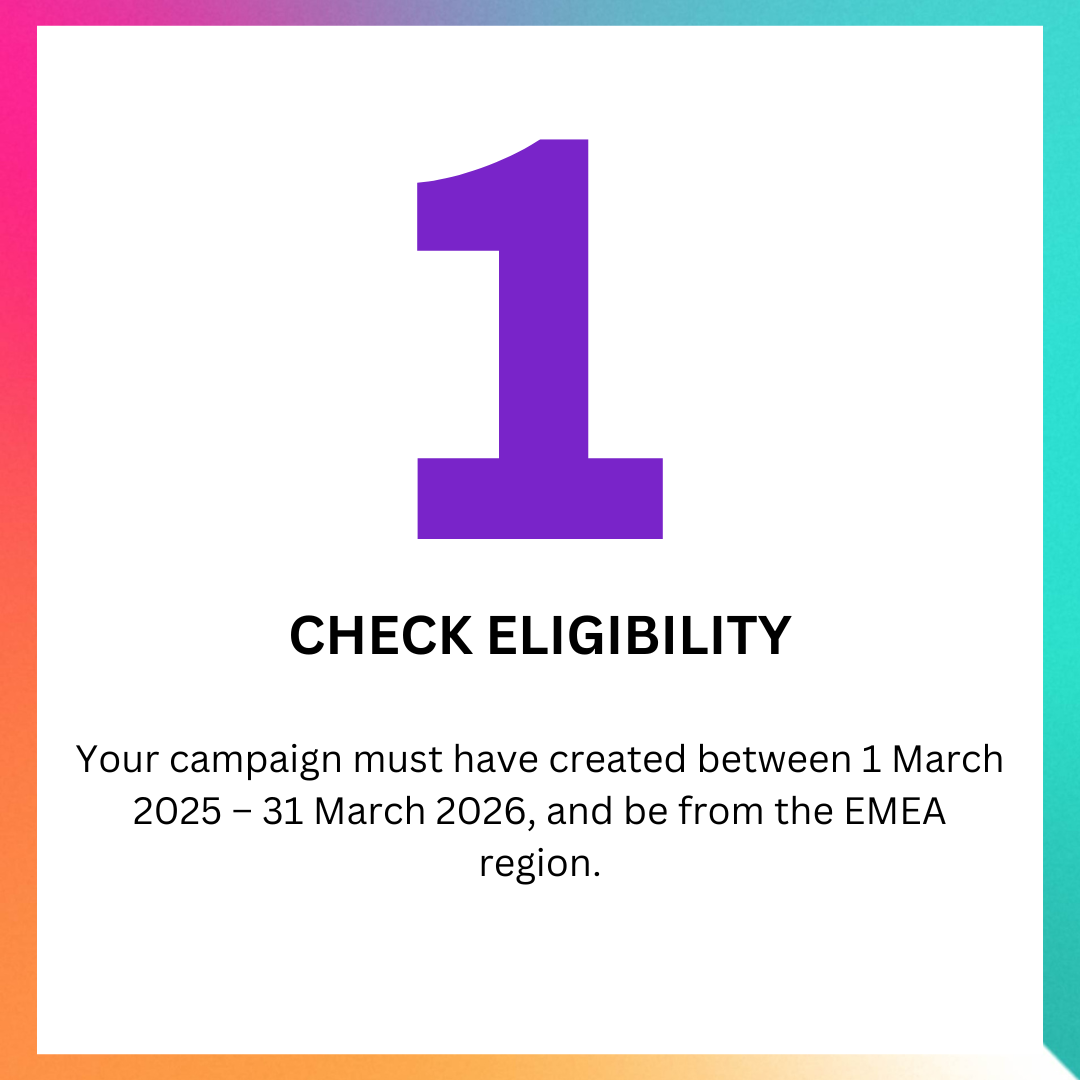 1

CHECK ELIGIBILITY

Your campaign must have created between 1 March 2025 – 31 March 2026, and be from the EMEA region.